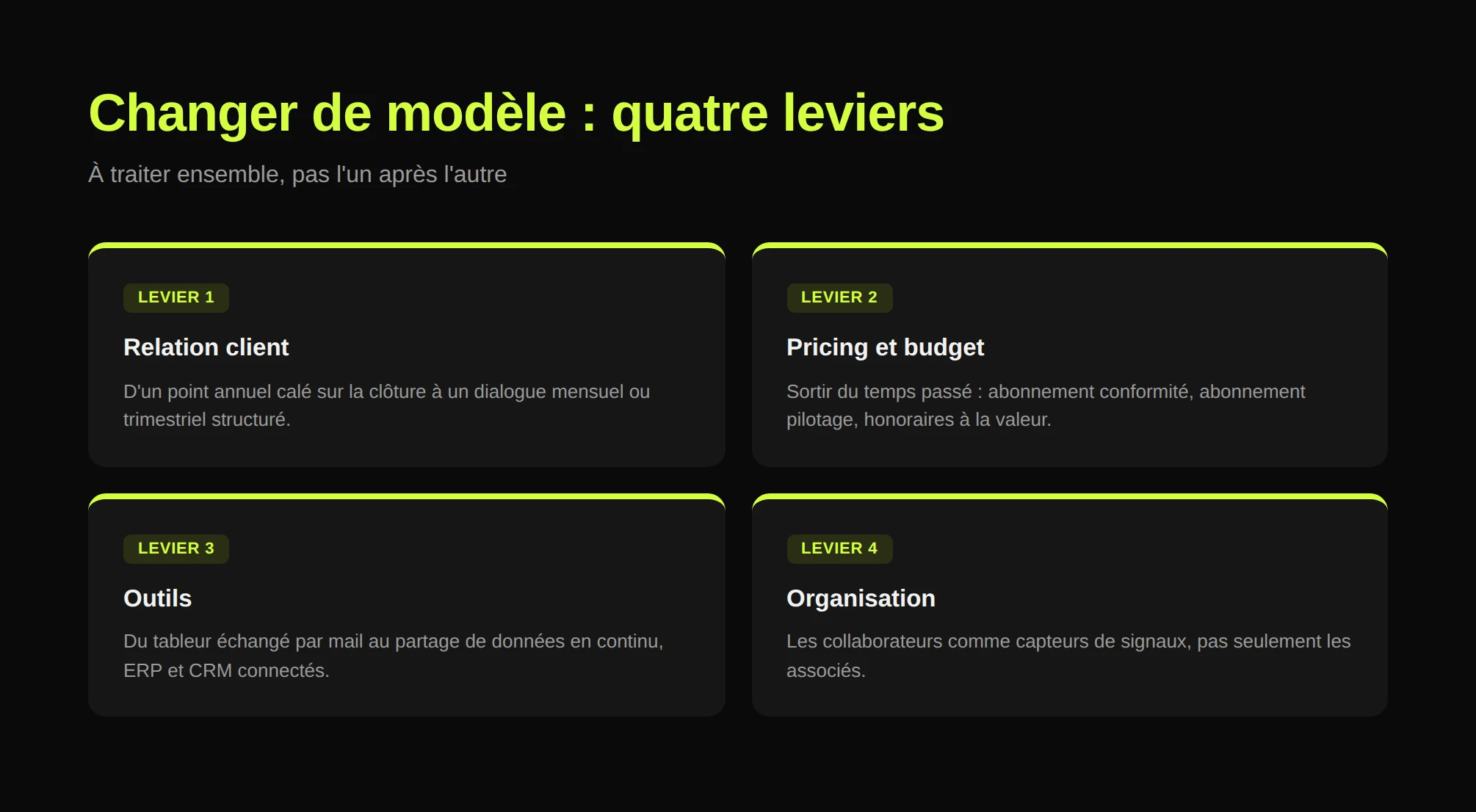 Changer de modèle : quatre leviers

À traiter ensemble, pas l'un après l'autre

LEVIER 1

Relation client

D'un point annuel calé sur la clôture à un dialogue mensuel ou trimestriel structuré.

LEVIER 2

Pricing et budget

Sortir du temps passé : abonnement conformité, abonnement pilotage, honoraires à la valeur.

LEVIER 3

Outils

Du tableur échangé par mail au partage de données en continu, ERP et CRM connectés.

LEVIER 4

Organisation

Les collaborateurs comme capteurs de signaux, pas seulement les associés.